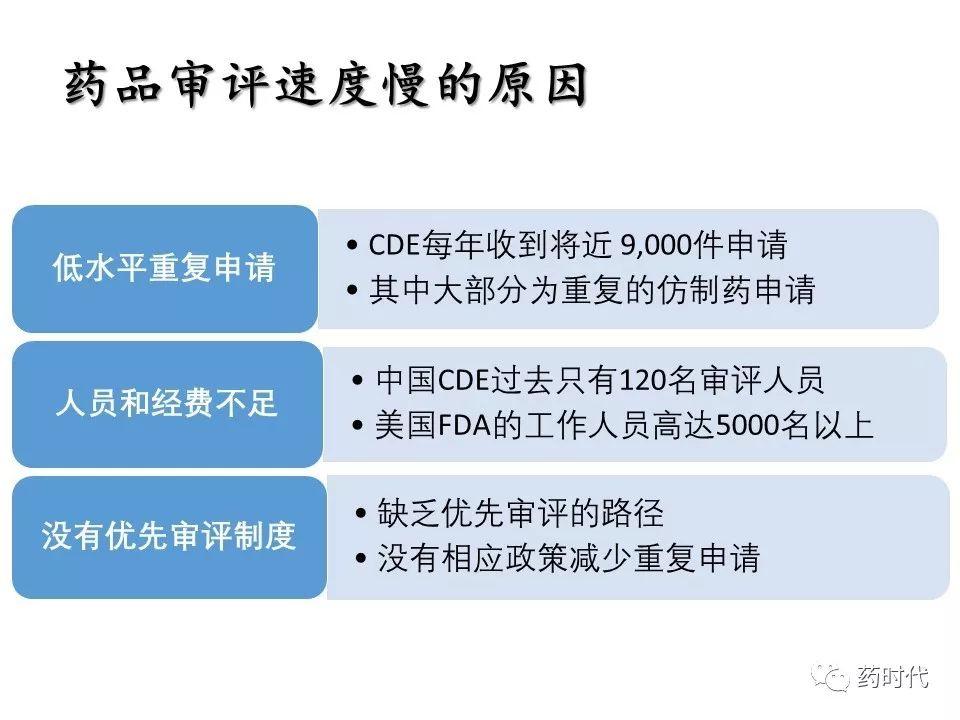 药品审评速度慢的原因

低水平重复申请

• CDE每年收到将近 9,000件申请
• 其中大部分为重复的仿制药申请

人员和经费不足

• 中国CDE过去只有120名审评人员
• 美国FDA的工作人员高达5000名以上

没有优先审评制度

• 缺乏优先审评的路径
• 没有相应政策减少重复申请

药时代